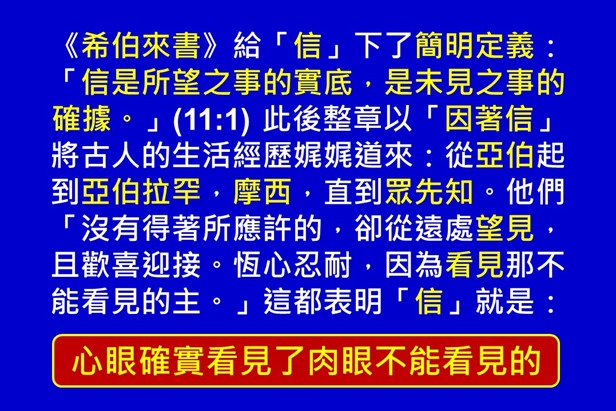 《希伯來書》給「信」下了簡明定義：「信是所望之事的實底，是未見之事的確據。」(11:1) 此後整章以「因著信」將古人的生活經歷娓娓道來：從亞伯起到亞伯拉罕，摩西，直到眾先知。他們「沒有得著所應許的，卻從遠處望見，且歡喜迎接。恆心忍耐，因為看見那不能看見的主。」這都表明「信」就是：

心眼確實看見了肉眼不能看見的